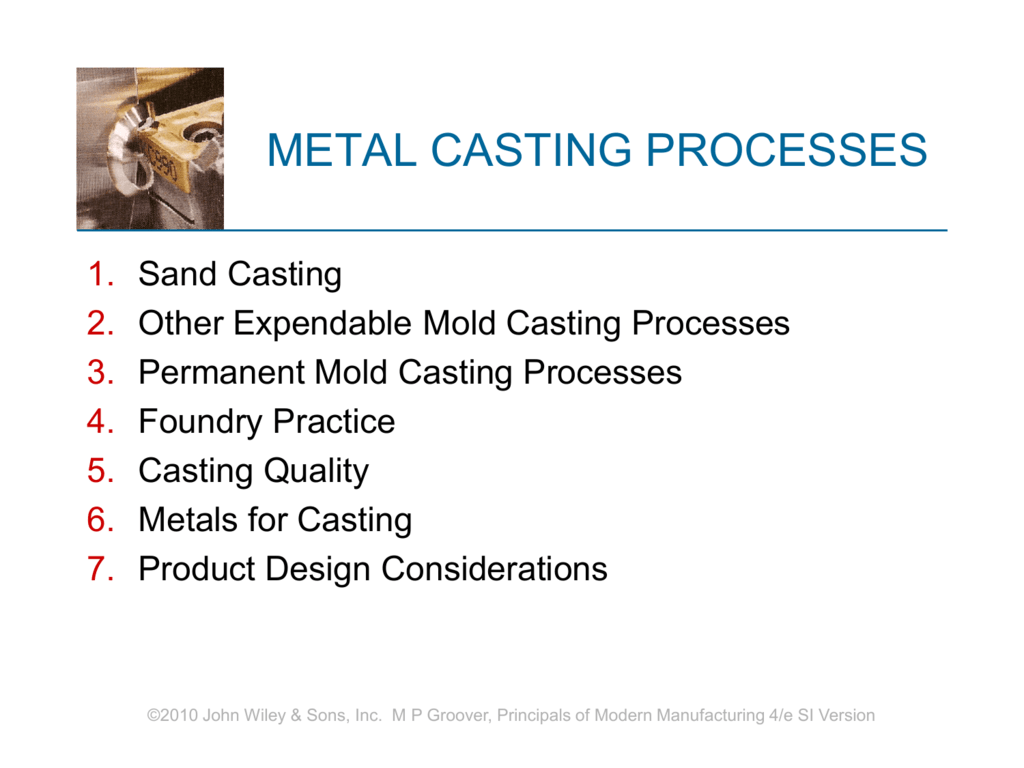 METAL CASTING PROCESSES

1. Sand Casting
2. Other Expendable Mold Casting Processes
3. Permanent Mold Casting Processes
4. Foundry Practice
5. Casting Quality
6. Metals for Casting
7. Product Design Considerations

©2010 John Wiley & Sons, Inc. M P Groover, Principals of Modern Manufacturing 4/e SI Version